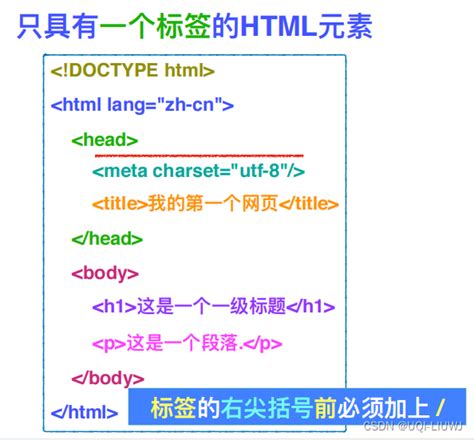 只具有一个标签的HTML元素

<!DOCTYPE html>
<html lang="zh-cn">
<head>
<meta charset="utf-8"/>
<title>我的第一个网页</title>
</head>
<body>
<h1>这是一个一级标题</h1>
<p>这是一个段落.</p>
</body>
</html>

标签的右尖括号前必须加上 /

CSDN @UQI-LIUWJ